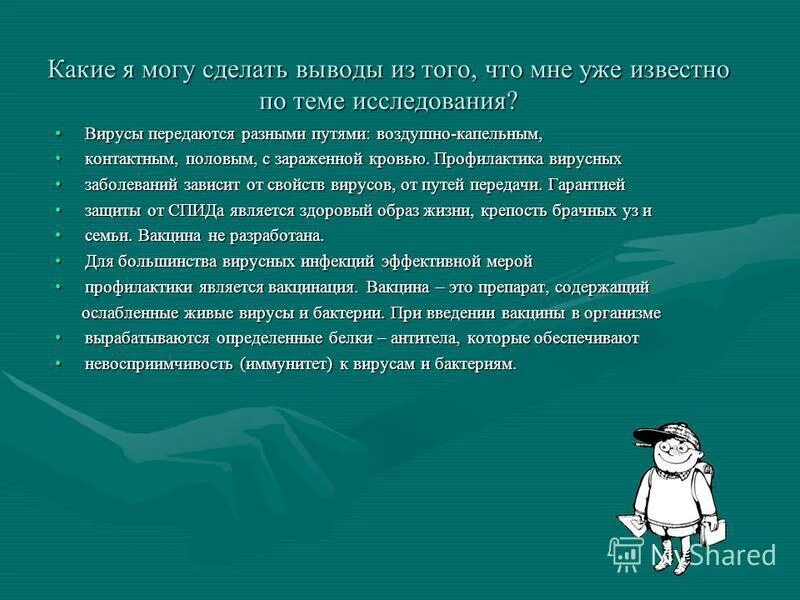 Какие я могу сделать выводы из того, что мне уже известно по теме исследования?

• Вирусы передаются разными путями: воздушно-капельным,
• контактным, половым, с зараженной кровью. Профилактика вирусных
• заболеваний зависит от свойств вирусов, от путей передачи. Гарантией
• защиты от СПИДа является здоровый образ жизни, крепость брачных уз и
• семьи. Вакцина не разработана.
• Для большинства вирусных инфекций эффективной мерой
• профилактики является вакцинация. Вакцина – это препарат, содержащий ослабленные живые вирусы и бактерии. При введении вакцины в организме
• вырабатываются определенные белки – антитела, которые обеспечивают
• невосприимчивость (иммунитет) к вирусам и бактериям.

MyShared